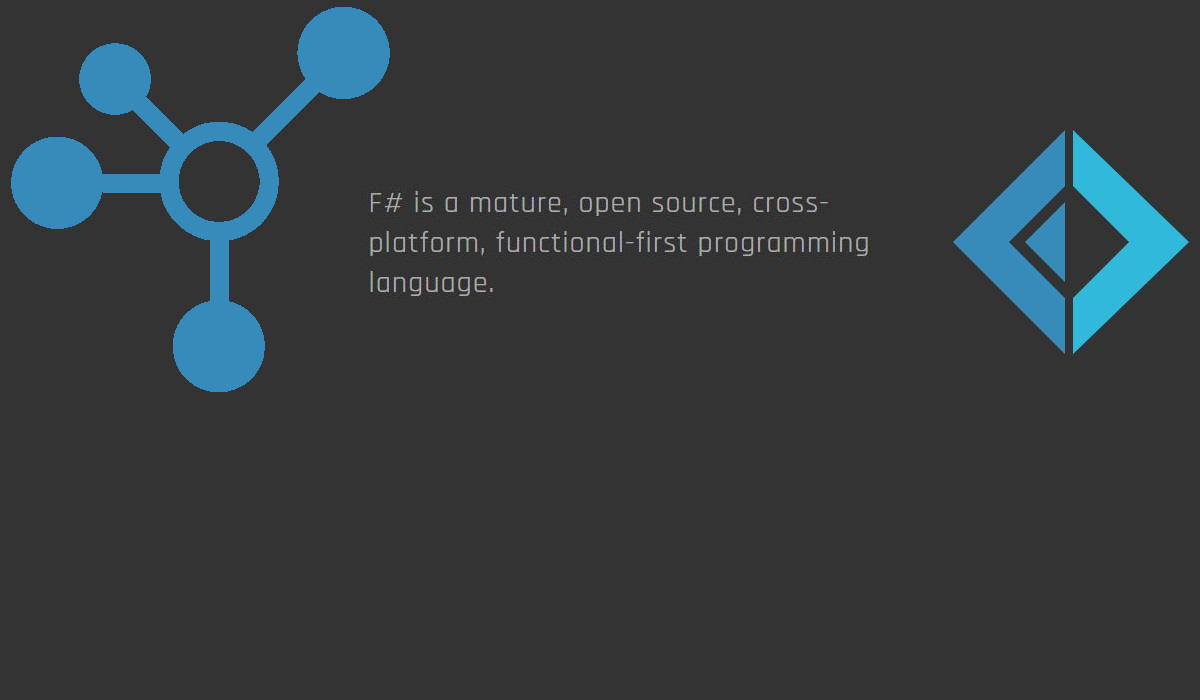 F# is a mature, open source, cross-platform, functional-first programming language.